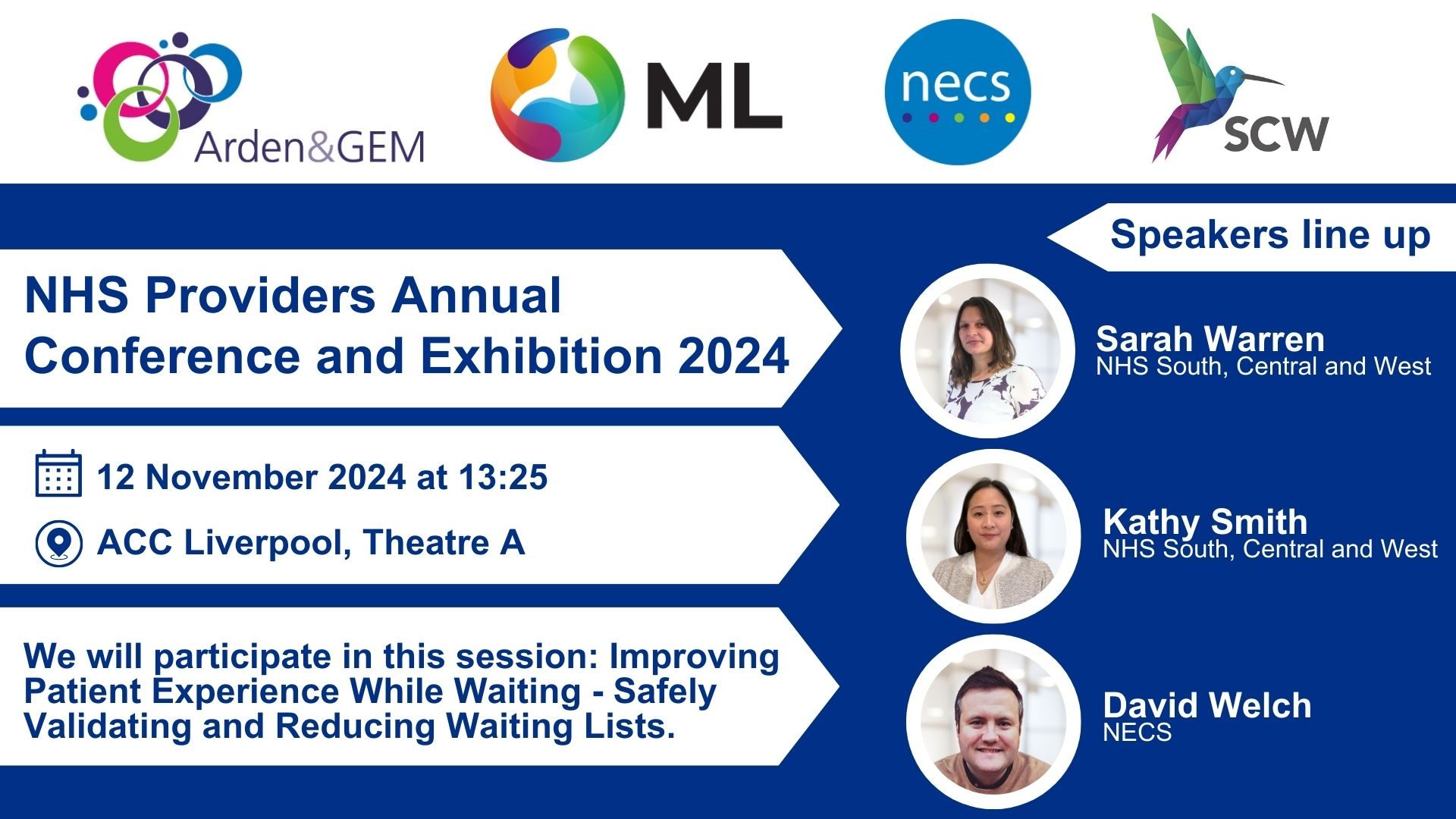 Arden&GEM

ML

necs

SCW

Speakers line up

NHS Providers Annual Conference and Exhibition 2024

12 November 2024 at 13:25

ACC Liverpool, Theatre A

We will participate in this session: Improving Patient Experience While Waiting - Safely Validating and Reducing Waiting Lists.

Sarah Warren
NHS South, Central and West

Kathy Smith
NHS South, Central and West

David Welch
NECS